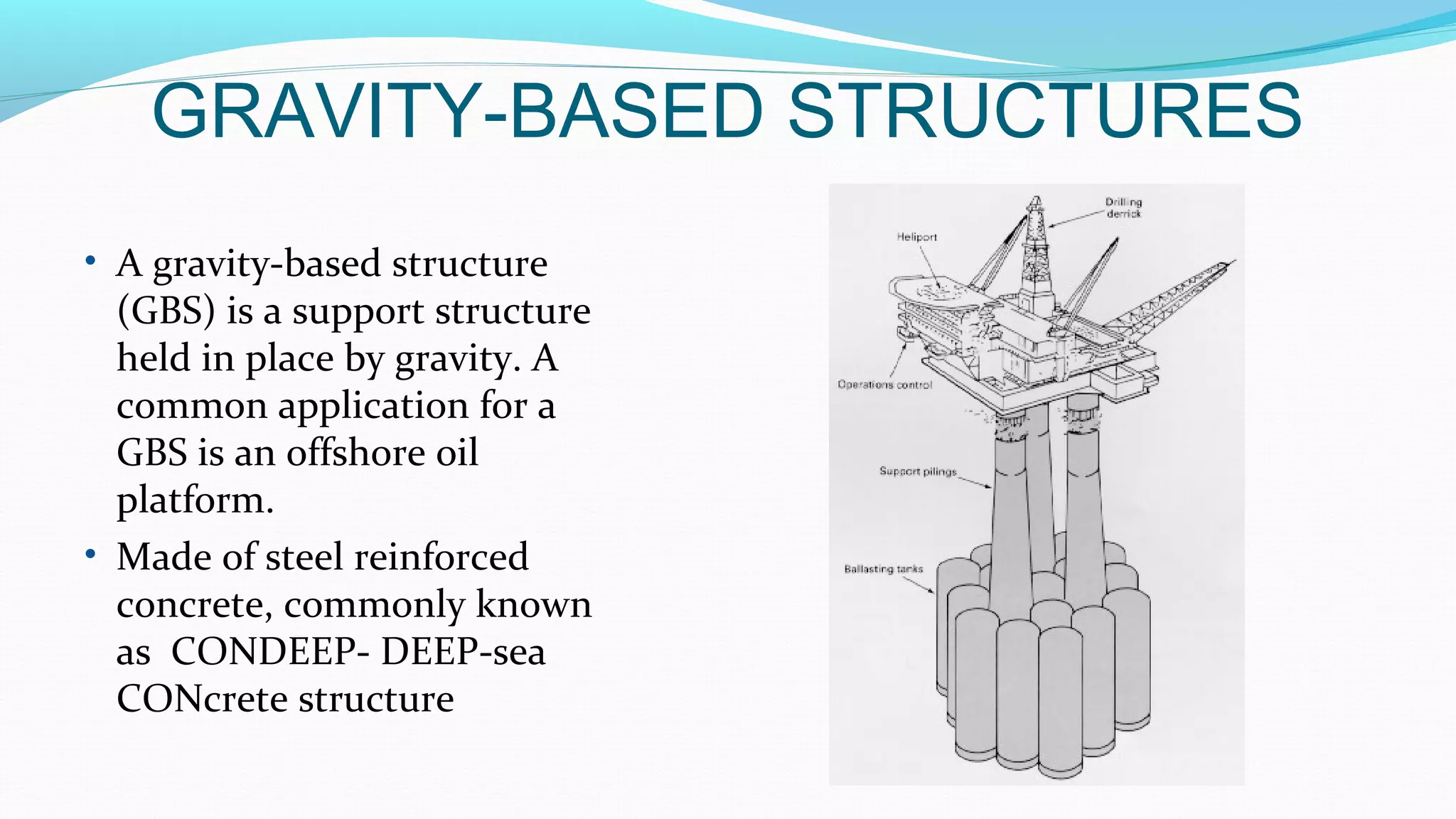 GRAVITY-BASED STRUCTURES

• A gravity-based structure (GBS) is a support structure held in place by gravity. A common application for a GBS is an offshore oil platform.

• Made of steel reinforced concrete, commonly known as CONDEEP- DEEP-sea CONcrete structure

Drilling derrick
Heliport
Operations control
Support pilings
Ballasting tanks